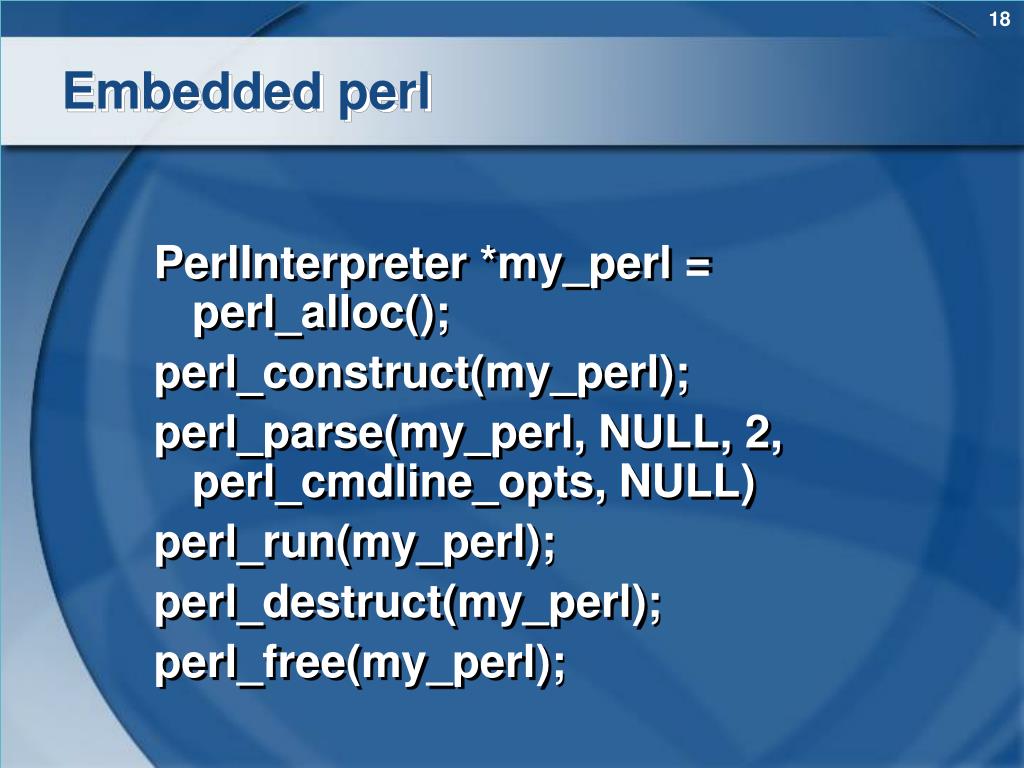 18

Embedded perl

PerlInterpreter *my_perl = perl_alloc();

perl_construct(my_perl);

perl_parse(my_perl, NULL, 2, perl_cmdline_opts, NULL)

perl_run(my_perl);

perl_destruct(my_perl);

perl_free(my_perl);